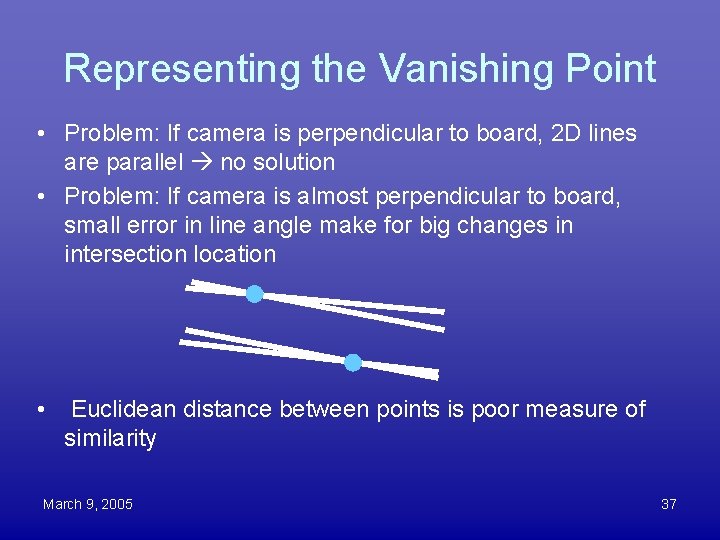 Representing the Vanishing Point

• Problem: If camera is perpendicular to board, 2D lines are parallel → no solution
• Problem: If camera is almost perpendicular to board, small error in line angle make for big changes in intersection location

• Euclidean distance between points is poor measure of similarity

March 9, 2005

37